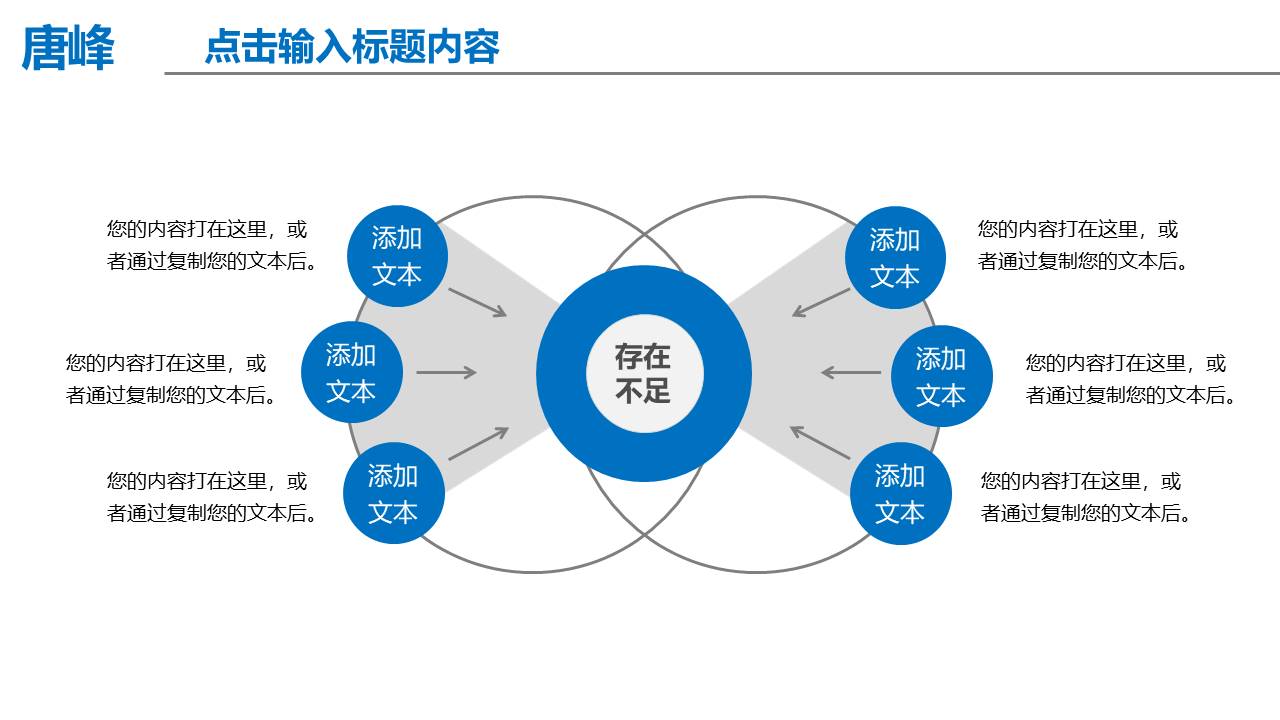 唐峰

点击输入标题内容

您的内容打在这里，或者通过复制您的文本后。

添加文本

您的内容打在这里，或者通过复制您的文本后。

添加文本

您的内容打在这里，或者通过复制您的文本后。

添加文本

存在不足

添加文本

您的内容打在这里，或者通过复制您的文本后。

添加文本

您的内容打在这里，或者通过复制您的文本后。

添加文本

您的内容打在这里，或者通过复制您的文本后。